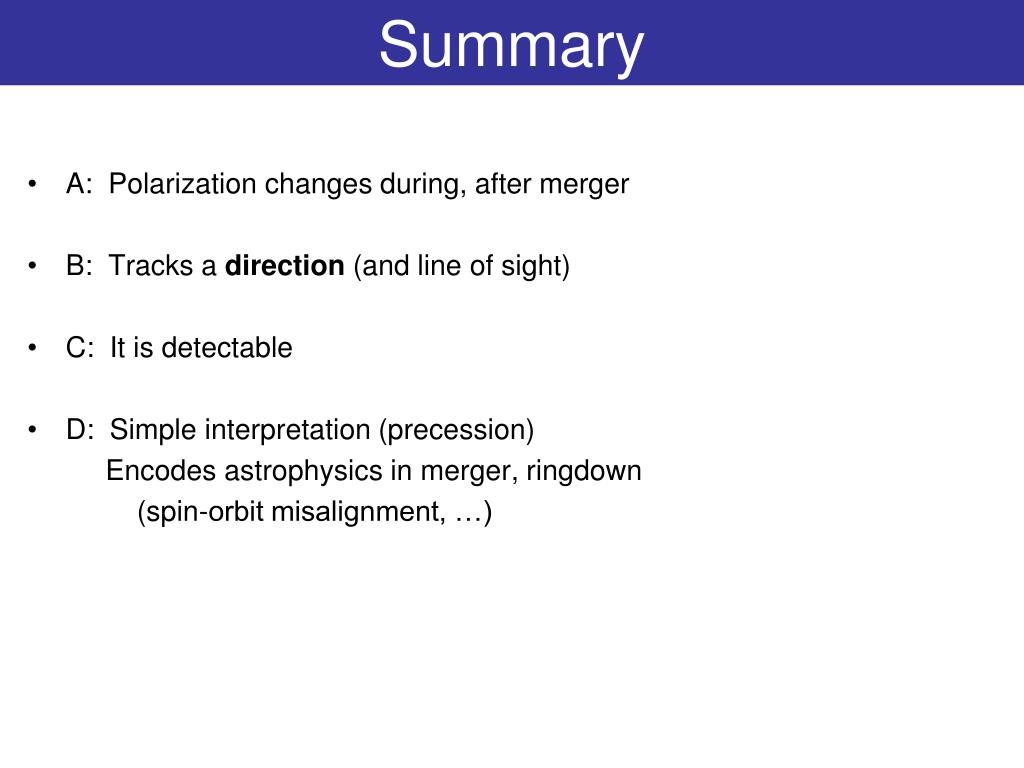 Summary

• A: Polarization changes during, after merger

• B: Tracks a **direction** (and line of sight)

• C: It is detectable

• D: Simple interpretation (precession)
Encodes astrophysics in merger, ringdown
(spin-orbit misalignment, …)